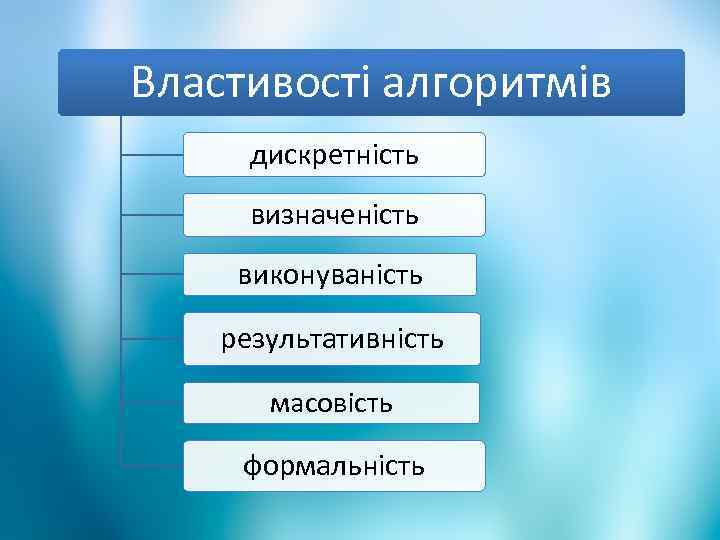 Властивості алгоритмів

дискретність

визначеність

виконуваність

результативність

масовість

формальність